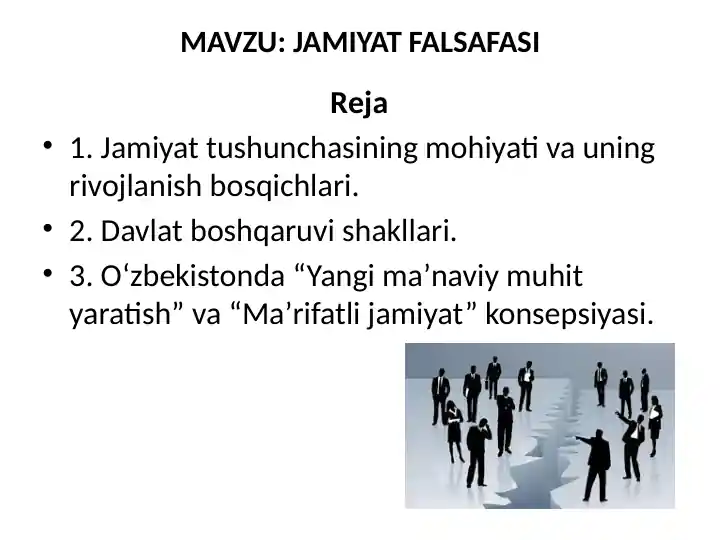 MAVZU: JAMIYAT FALSAFASI

Reja

• 1. Jamiyat tushunchasining mohiyati va uning rivojlanish bosqichlari.
• 2. Davlat boshqaruvi shakllari.
• 3. O‘zbekistonda “Yangi ma’naviy muhit yaratish” va “Ma’rifatli jamiyat” konsepsiyasi.